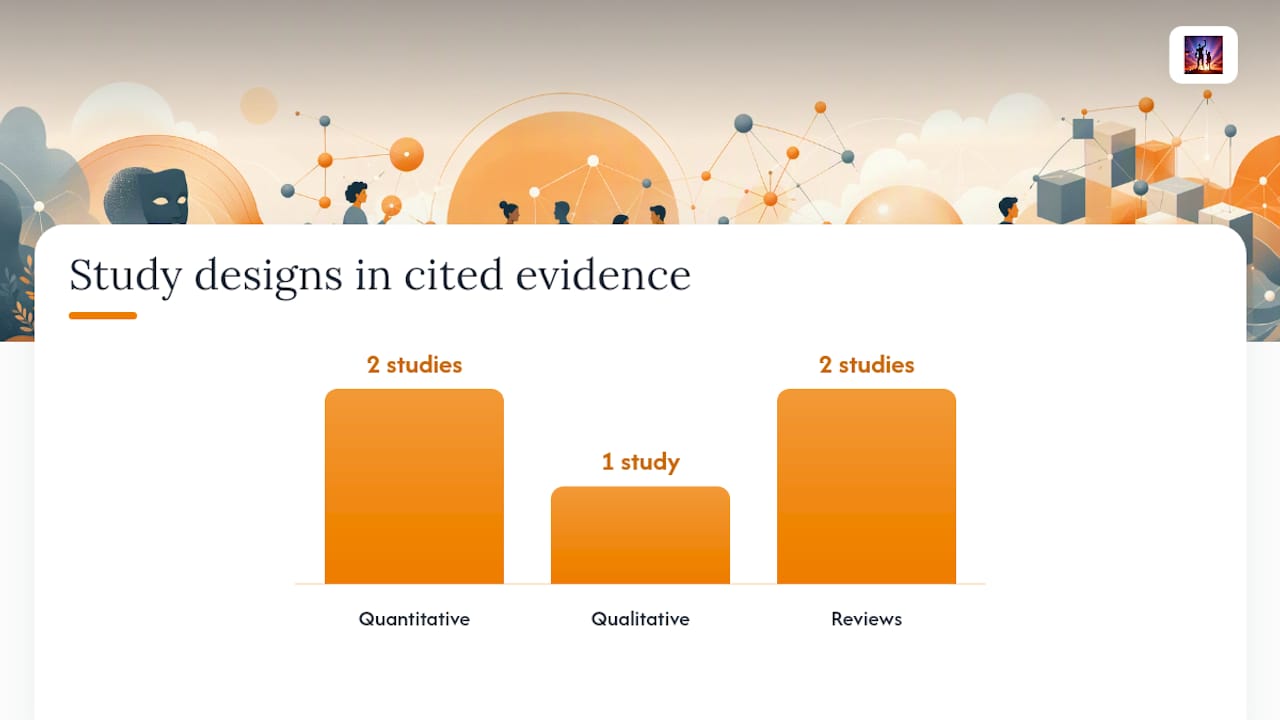 Study designs in cited evidence

2 studies

1 study

2 studies

Quantitative

Qualitative

Reviews